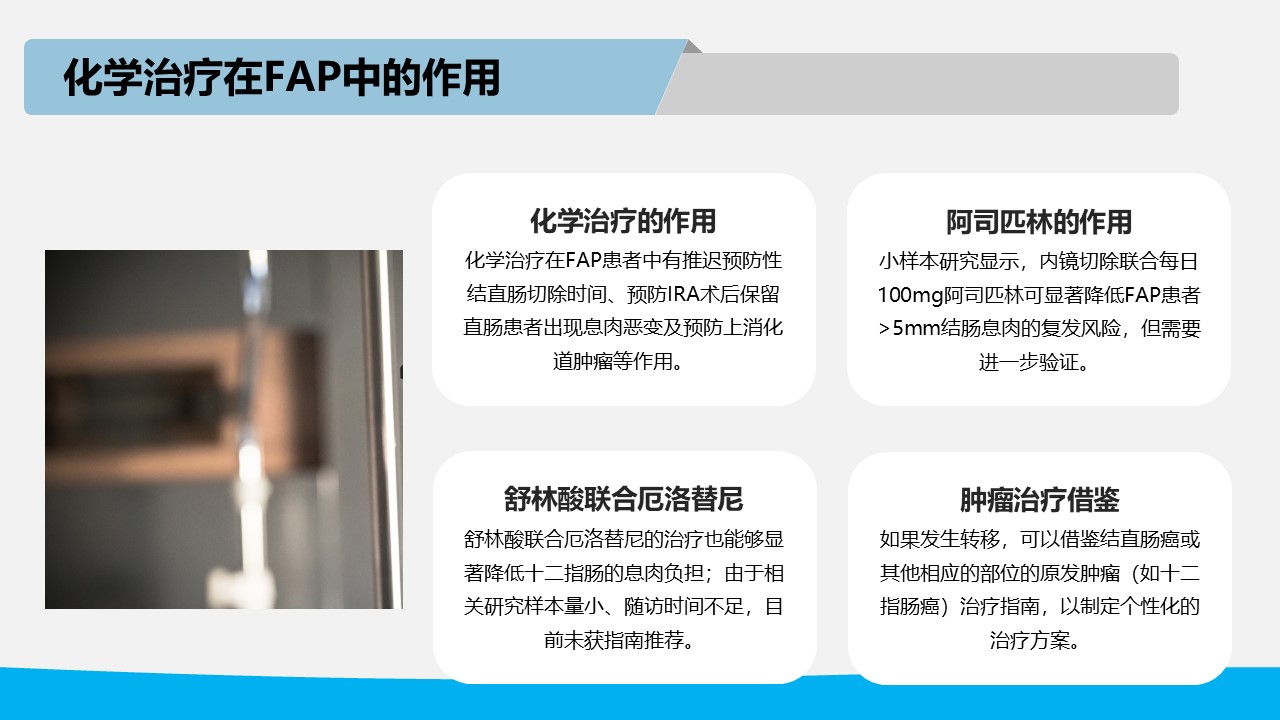 化学治疗在FAP中的作用

化学治疗的作用

化学治疗在FAP患者中有推迟预防性结直肠切除时间、预防IRA术后保留直肠患者出现息肉恶变及预防上消化道肿瘤等作用。

阿司匹林的作用

小样本研究显示，内镜切除联合每日100mg阿司匹林可显著降低FAP患者>5mm结肠息肉的复发风险，但需要进一步验证。

舒林酸联合厄洛替尼

舒林酸联合厄洛替尼的治疗也能够显著降低十二指肠的息肉负担；由于相关研究样本量小、随访时间不足，目前未获指南推荐。

肿瘤治疗借鉴

如果发生转移，可以借鉴结直肠癌或其他相应的部位的原发肿瘤（如十二指肠癌）治疗指南，以制定个性化的治疗方案。